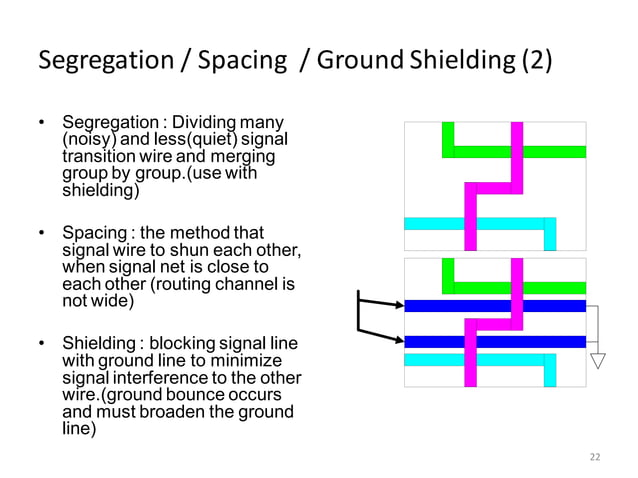 Segregation / Spacing / Ground Shielding (2)

• Segregation : Dividing many (noisy) and less(quiet) signal transition wire and merging group by group.(use with shielding)

• Spacing : the method that signal wire to shun each other, when signal net is close to each other (routing channel is not wide)

• Shielding : blocking signal line with ground line to minimize signal interference to the other wire.(ground bounce occurs and must broaden the ground line)

22